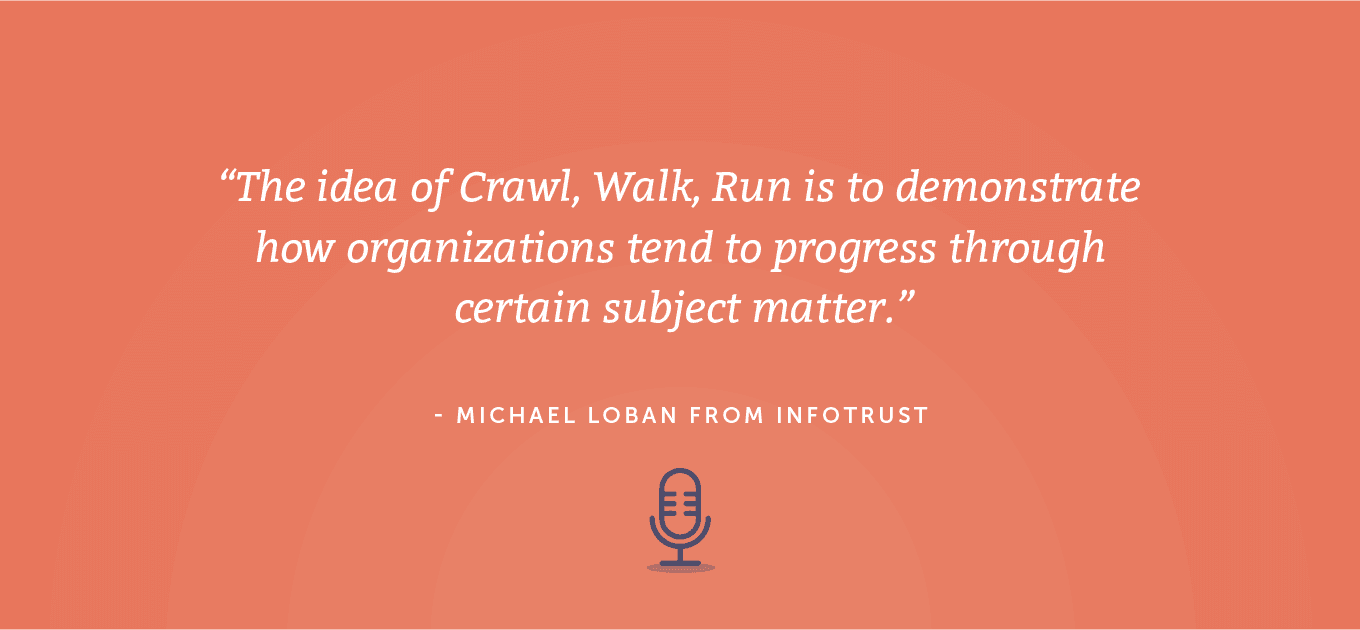 “The idea of Crawl, Walk, Run is to demonstrate how organizations tend to progress through certain subject matter.”

- MICHAEL LOBAN FROM INFOTRUST